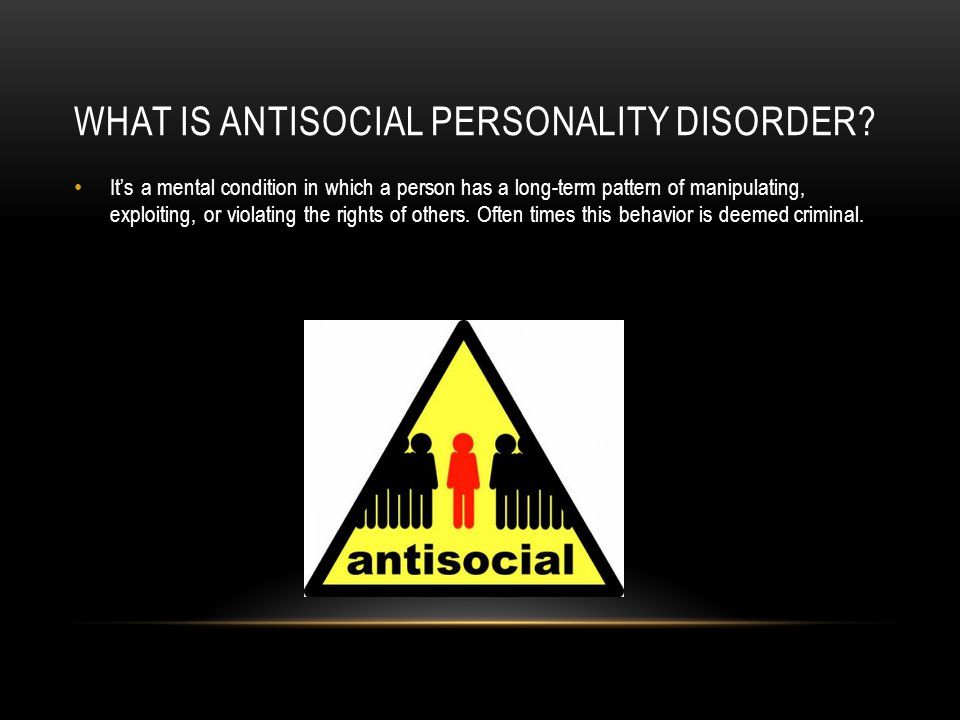 WHAT IS ANTISOCIAL PERSONALITY DISORDER?

• It's a mental condition in which a person has a long-term pattern of manipulating, exploiting, or violating the rights of others. Often times this behavior is deemed criminal.

antisocial